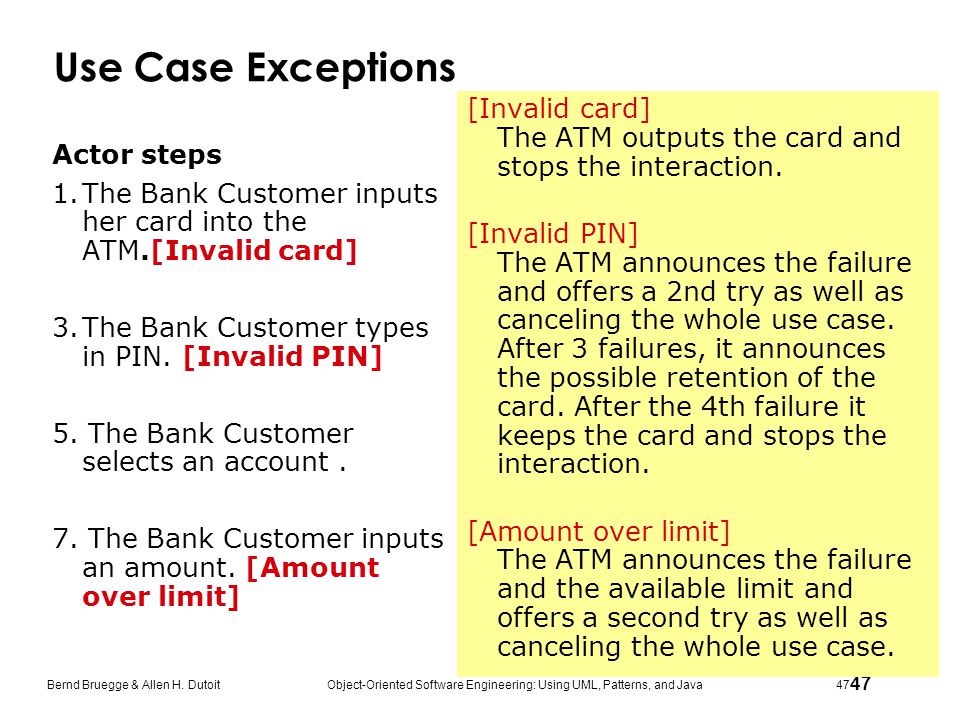 Use Case Exceptions

Actor steps

1. The Bank Customer inputs her card into the ATM.[Invalid card]

3. The Bank Customer types in PIN. [Invalid PIN]

5. The Bank Customer selects an account .

7. The Bank Customer inputs an amount. [Amount over limit]

[Invalid card]
The ATM outputs the card and stops the interaction.

[Invalid PIN]
The ATM announces the failure and offers a 2nd try as well as canceling the whole use case. After 3 failures, it announces the possible retention of the card. After the 4th failure it keeps the card and stops the interaction.

[Amount over limit]
The ATM announces the failure and the available limit and offers a second try as well as canceling the whole use case.

Bernd Bruegge & Allen H. Dutoit Object-Oriented Software Engineering: Using UML, Patterns, and Java 47 47